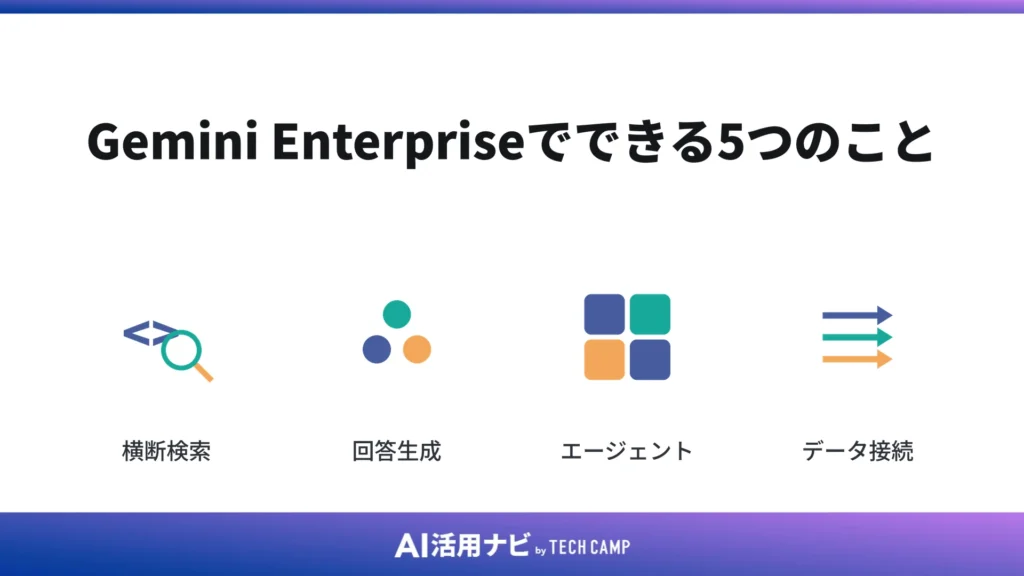 Gemini Enterpriseでできる5つのこと

横断検索

回答生成

エージェント

データ接続

AI活用ナビ by TECH CAMP